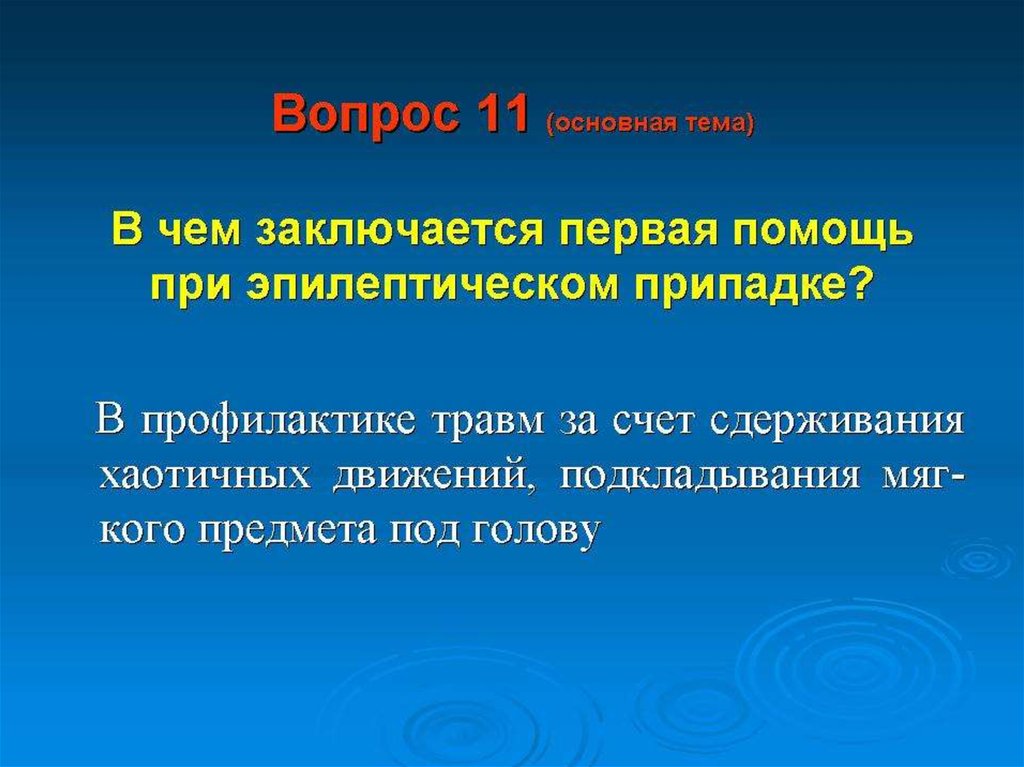 Вопрос 11 (основная тема)

В чем заключается первая помощь при эпилептическом припадке?

В профилактике травм за счет сдерживания хаотичных движений, подкладывания мягкого предмета под голову